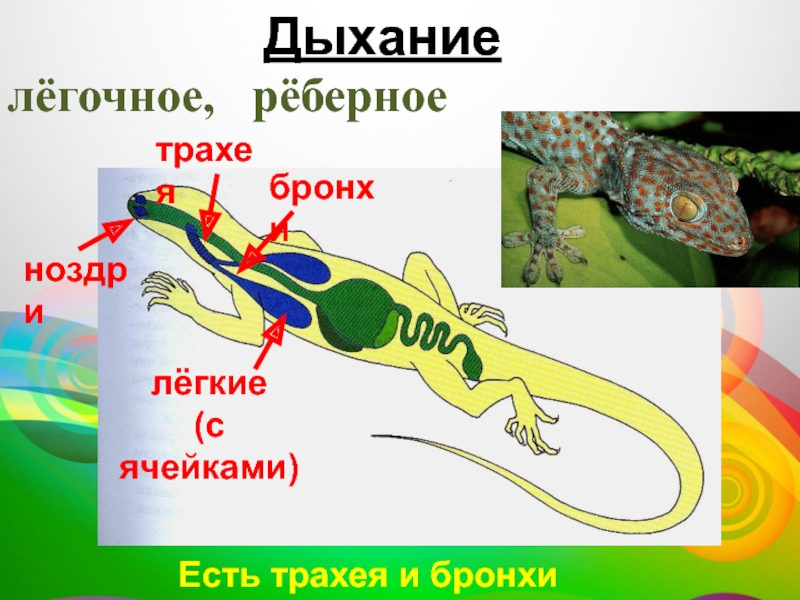 Дыхание

лёгочное, рёберное

трахея

бронхи

ноздри

лёгкие (с ячейками)

Есть трахея и бронхи